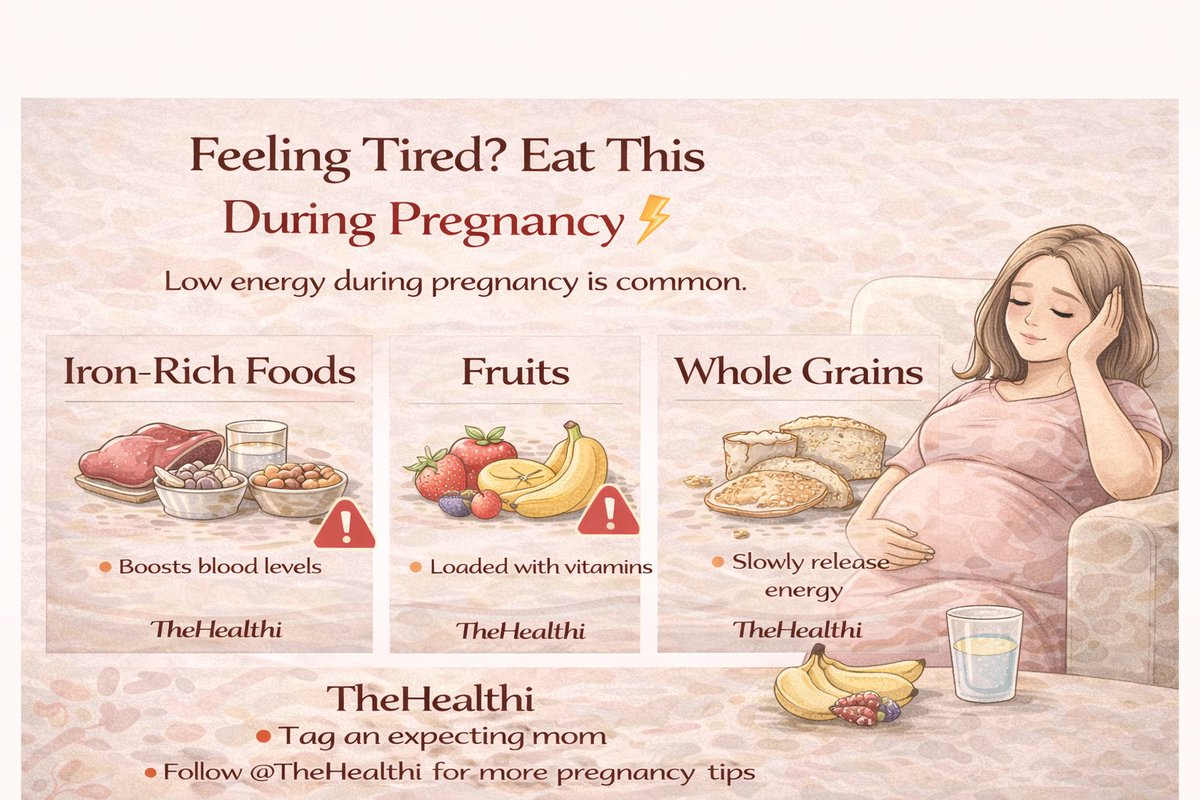 Feeling Tired? Eat This During Pregnancy ⚡

Low energy during pregnancy is common.

Iron-Rich Foods

• Boosts blood levels

TheHealthi

Fruits

• Loaded with vitamins

TheHealthi

Whole Grains

• Slowly release energy

TheHealthi

TheHealthi

• Tag an expecting mom

• Follow @TheHealthi for more pregnancy tips